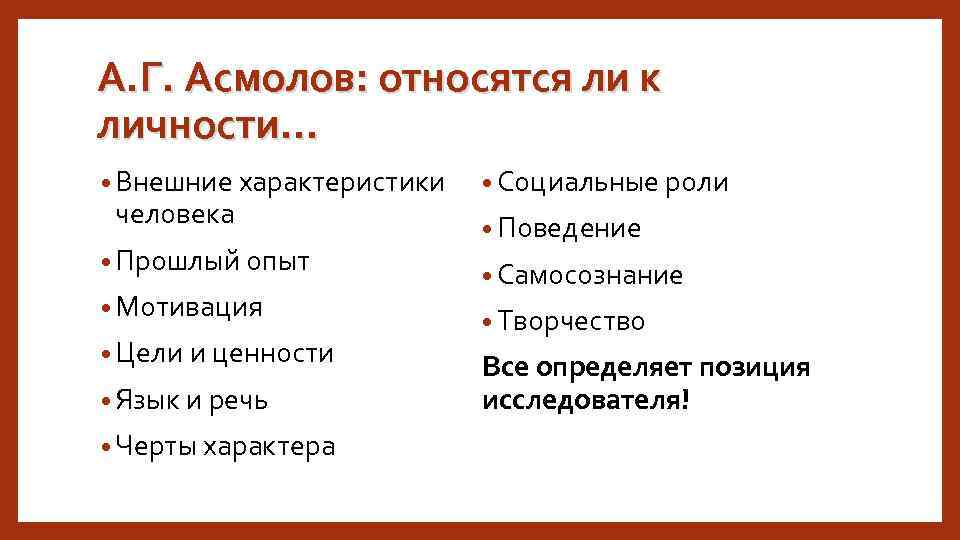 А.Г. Асмолов: относятся ли к личности…

• Внешние характеристики человека
• Прошлый опыт
• Мотивация
• Цели и ценности
• Язык и речь
• Черты характера

• Социальные роли
• Поведение
• Самосознание
• Творчество

Все определяет позиция исследователя!